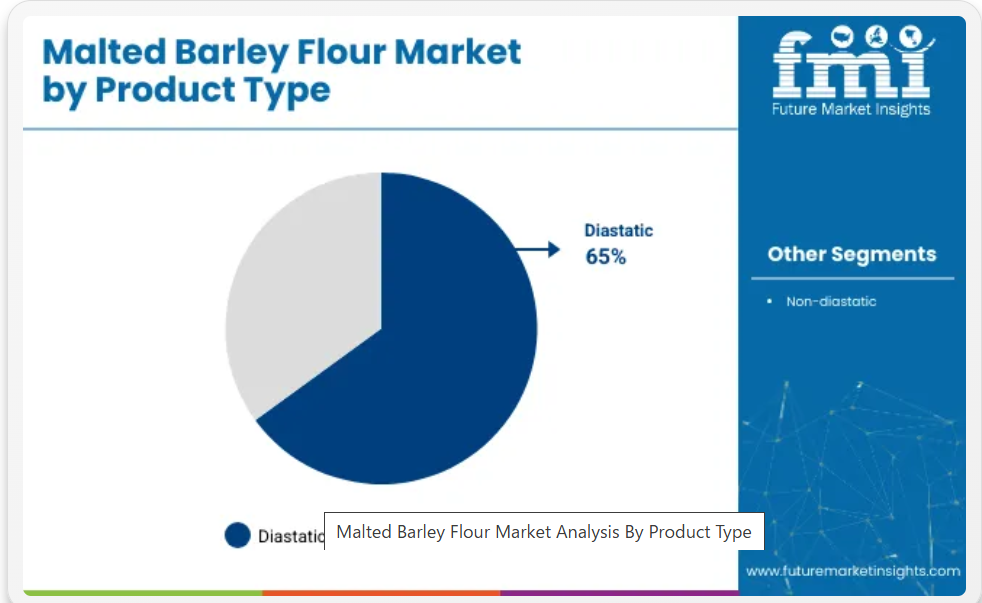 Malted Barley Flour Market by Product Type

fmi
Future Market Insights

Diastatic
65%

Other Segments

• Non-diastatic

Diastatic

Malted Barley Flour Market Analysis By Product Type

www.futuremarketinsights.com